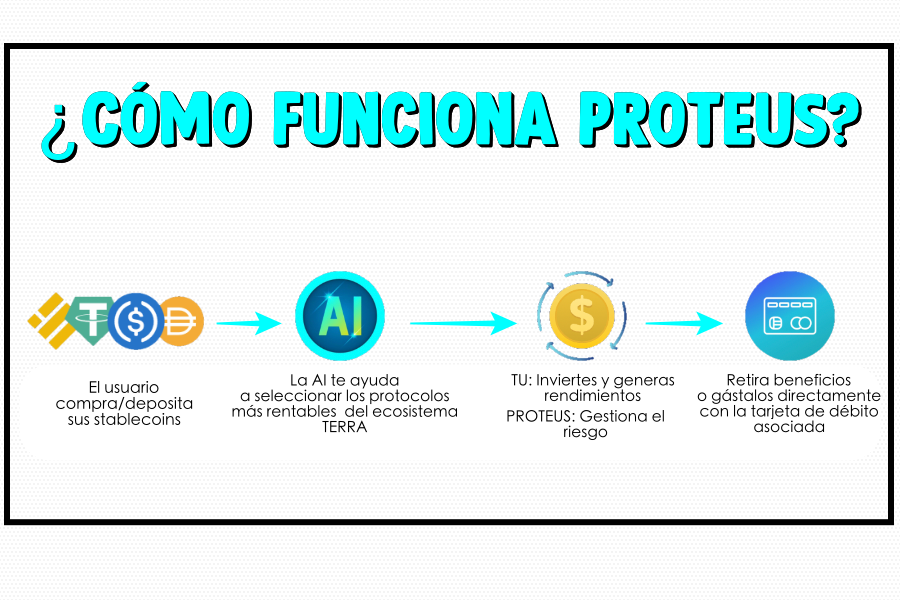 ¿CÓMO FUNCIONA PROTEUS?

AI

$

El usuario compra/deposita sus stablecoins

La AI te ayuda a seleccionar los protocolos más rentables del ecosistema TERRA

TU: Inviertes y generas rendimientos

PROTEUS: Gestiona el riesgo

Retira beneficios o gástalos directamente con la tarjeta de débito asociada